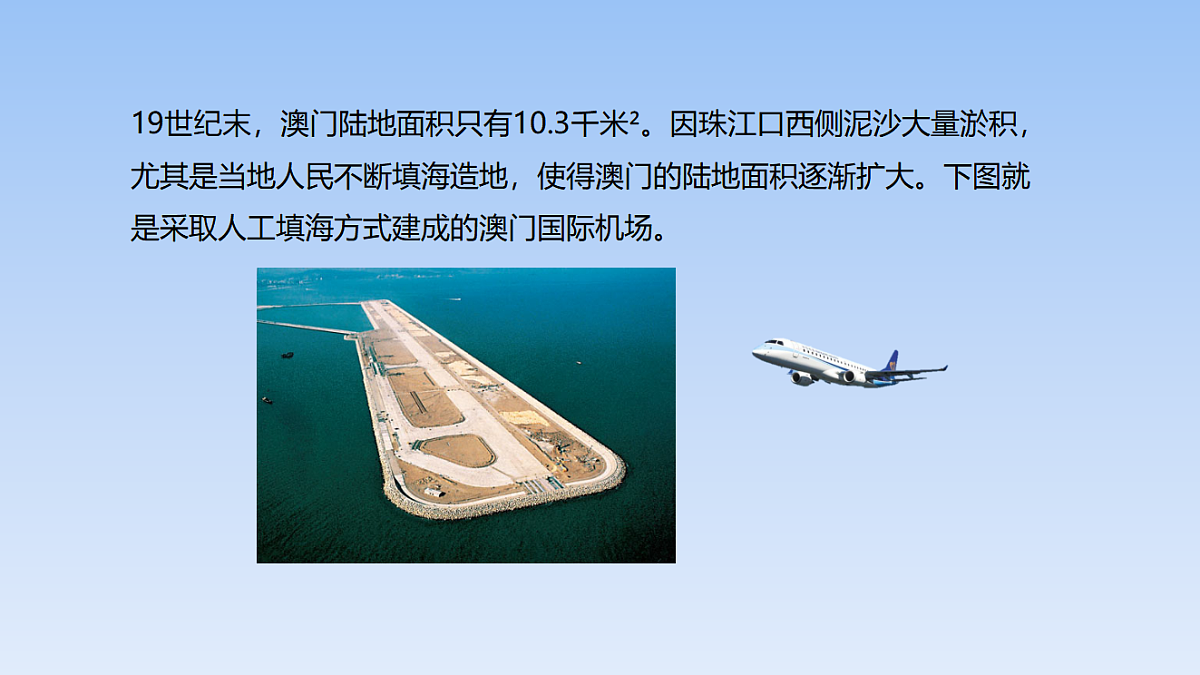 19世纪末，澳门陆地面积只有10.3千米$^2$。因珠江口西侧泥沙大量淤积，尤其是当地人民不断填海造地，使得澳门的陆地面积逐渐扩大。下图就是采取人工填海方式建成的澳门国际机场。